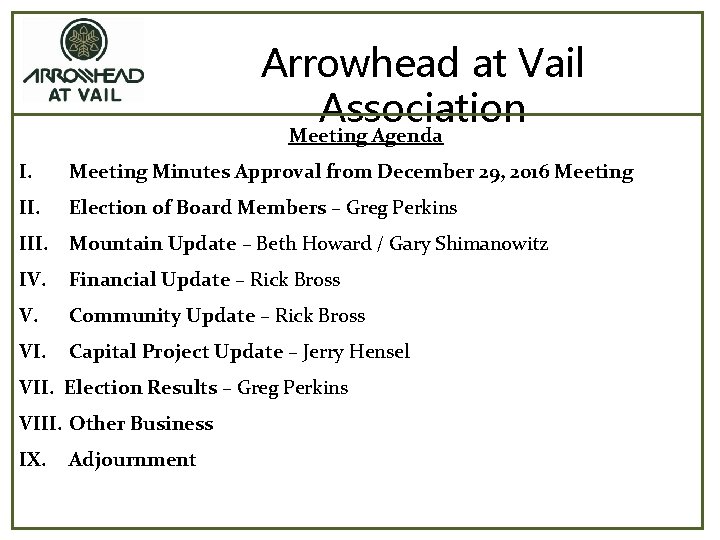 ARROWHEAD AT VAIL

Arrowhead at Vail Association

Meeting Agenda

I. Meeting Minutes Approval from December 29, 2016 Meeting

II. Election of Board Members – Greg Perkins

III. Mountain Update – Beth Howard / Gary Shimanowitz

IV. Financial Update – Rick Bross

V. Community Update – Rick Bross

VI. Capital Project Update – Jerry Hensel

VII. Election Results – Greg Perkins

VIII. Other Business

IX. Adjournment